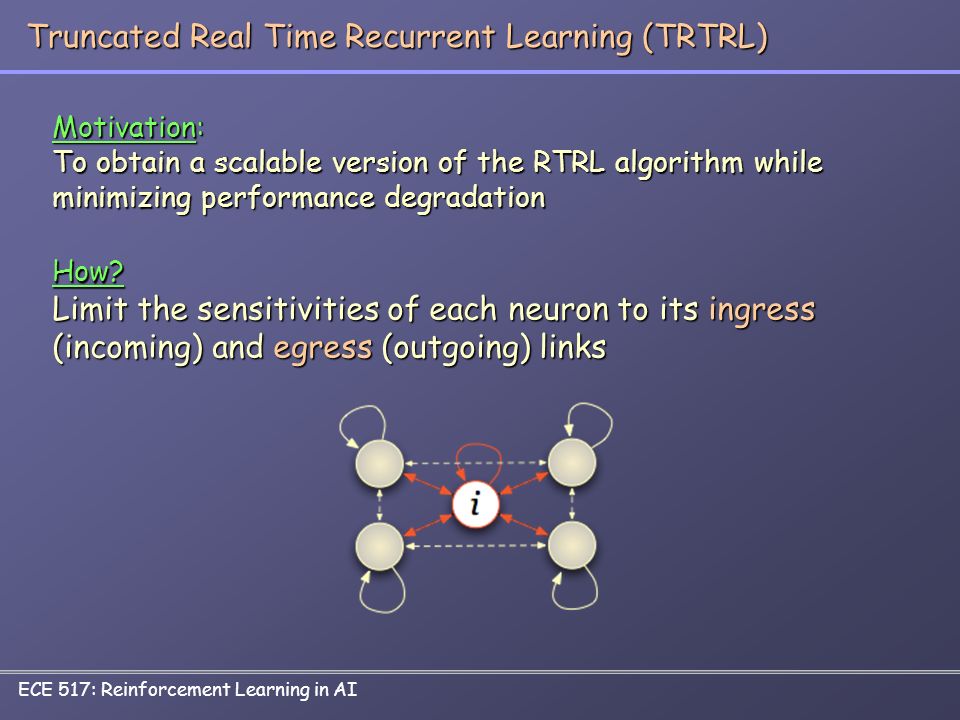 Truncated Real Time Recurrent Learning (TRTRL)

Motivation:
To obtain a scalable version of the RTRL algorithm while minimizing performance degradation

How?
Limit the sensitivities of each neuron to its ingress (incoming) and egress (outgoing) links

$i$

ECE 517: Reinforcement Learning in AI